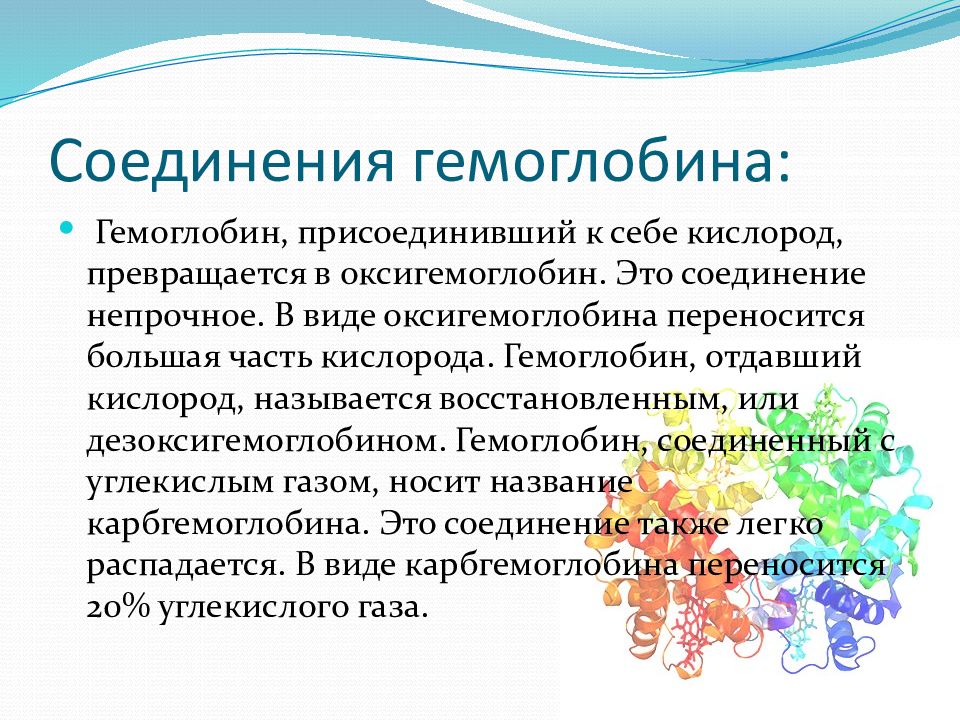 Соединения гемоглобина:

Гемоглобин, присоединивший к себе кислород, превращается в оксигемоглобин. Это соединение непрочное. В виде оксигемоглобина переносится большая часть кислорода. Гемоглобин, отдавший кислород, называется восстановленным, или дезоксигемоглобином. Гемоглобин, соединенный с углекислым газом, носит название карбгемоглобина. Это соединение также легко распадается. В виде карбгемоглобина переносится 20% углекислого газа.